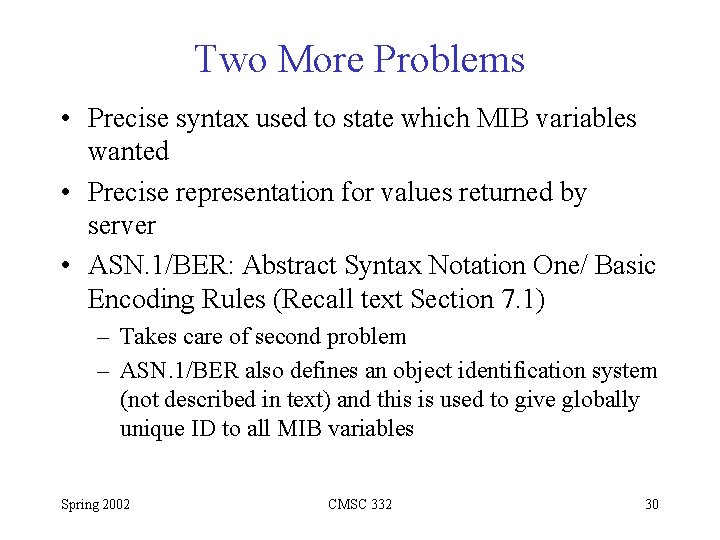 Two More Problems

• Precise syntax used to state which MIB variables wanted

• Precise representation for values returned by server

• ASN.1/BER: Abstract Syntax Notation One/ Basic Encoding Rules (Recall text Section 7.1)

– Takes care of second problem

– ASN.1/BER also defines an object identification system (not described in text) and this is used to give globally unique ID to all MIB variables

Spring 2002

CMSC 332

30